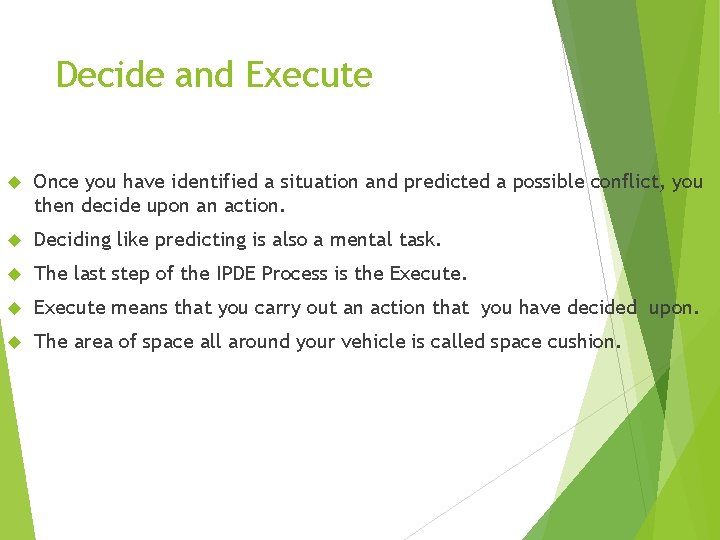 Decide and Execute

◆ Once you have identified a situation and predicted a possible conflict, you then decide upon an action.

◆ Deciding like predicting is also a mental task.

◆ The last step of the IPDE Process is the Execute.

◆ Execute means that you carry out an action that you have decided upon.

◆ The area of space all around your vehicle is called space cushion.